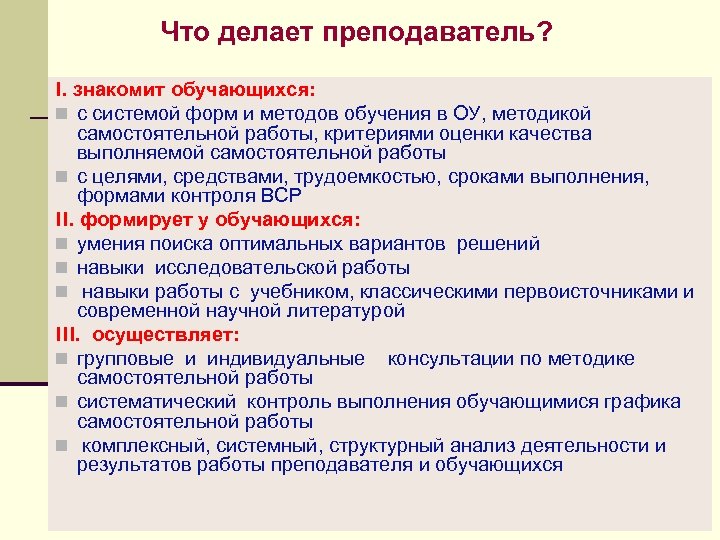 Что делает преподаватель?

I. знакомит обучающихся:

с системой форм и методов обучения в ОУ, методикой самостоятельной работы, критериями оценки качества выполняемой самостоятельной работы

с целями, средствами, трудоемкостью, сроками выполнения, формами контроля ВСР

II. формирует у обучающихся:

умения поиска оптимальных вариантов решений

навыки исследовательской работы

навыки работы с учебником, классическими первоисточниками и современной научной литературой

III. осуществляет:

групповые и индивидуальные консультации по методике самостоятельной работы

систематический контроль выполнения обучающимися графика самостоятельной работы

комплексный, системный, структурный анализ деятельности и результатов работы преподавателя и обучающихся